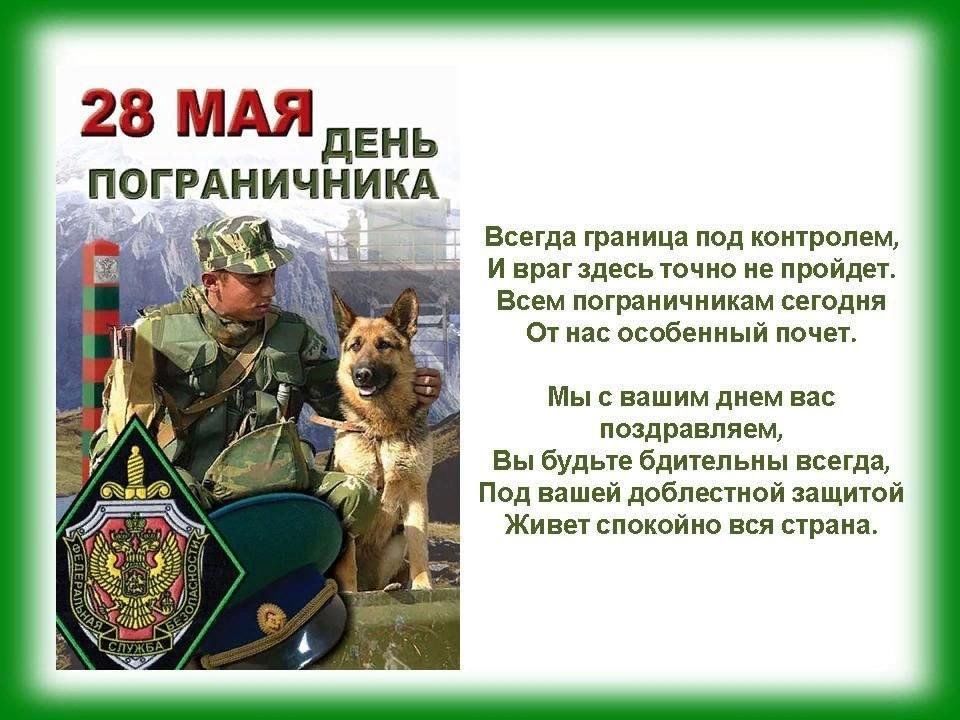 28 МАЯ ДЕНЬ ПОГРАНИЧНИКА

ФЕДЕРАЛЬНАЯ СЛУЖБА БЕЗОПАСНОСТИ

Всегда граница под контролем,
И враг здесь точно не пройдет.
Всем пограничникам сегодня
От нас особенный почет.

Мы с вашим днем вас поздравляем,
Вы будьте бдительны всегда,
Под вашей доблестной защитой
Живет спокойно вся страна.